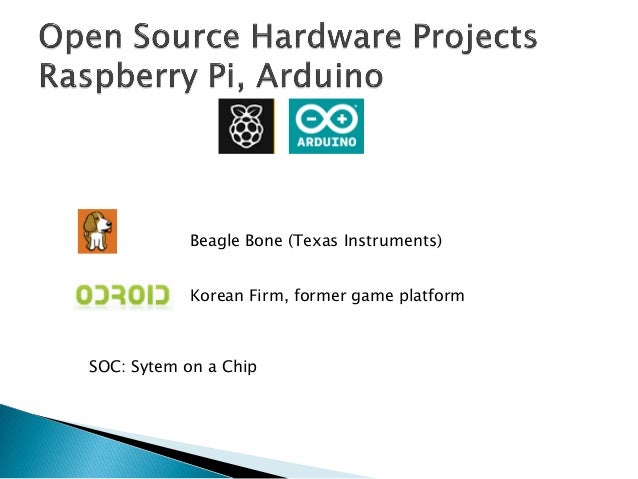 Open Source Hardware Projects
Raspberry Pi, Arduino

ARDUINO

Beagle Bone (Texas Instruments)

ODROID

Korean Firm, former game platform

SOC: Sytem on a Chip